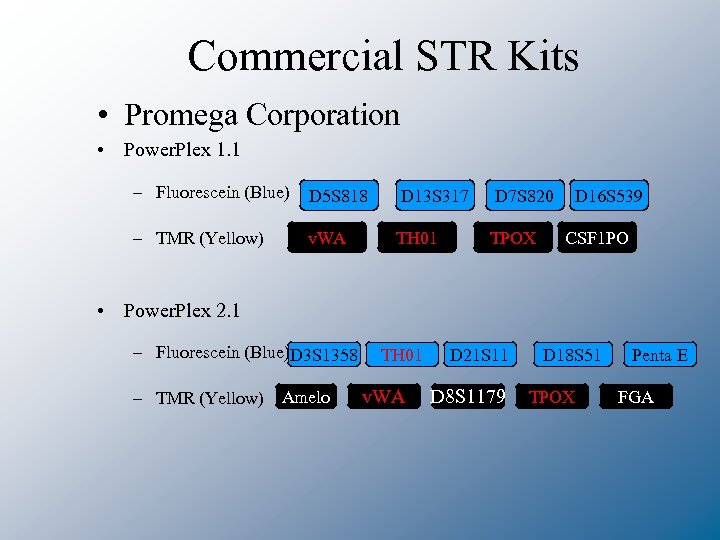 Commercial STR Kits

• Promega Corporation

• PowerPlex 1.1

– Fluorescein (Blue) D5S818 D13S317 D7S820 D16S539

– TMR (Yellow) vWA TH01 TPOX CSF1PO

• PowerPlex 2.1

– Fluorescein (Blue) D3S1358 TH01 D21S11 D18S51 Penta E

– TMR (Yellow) Amelo vWA D8S1179 TPOX FGA